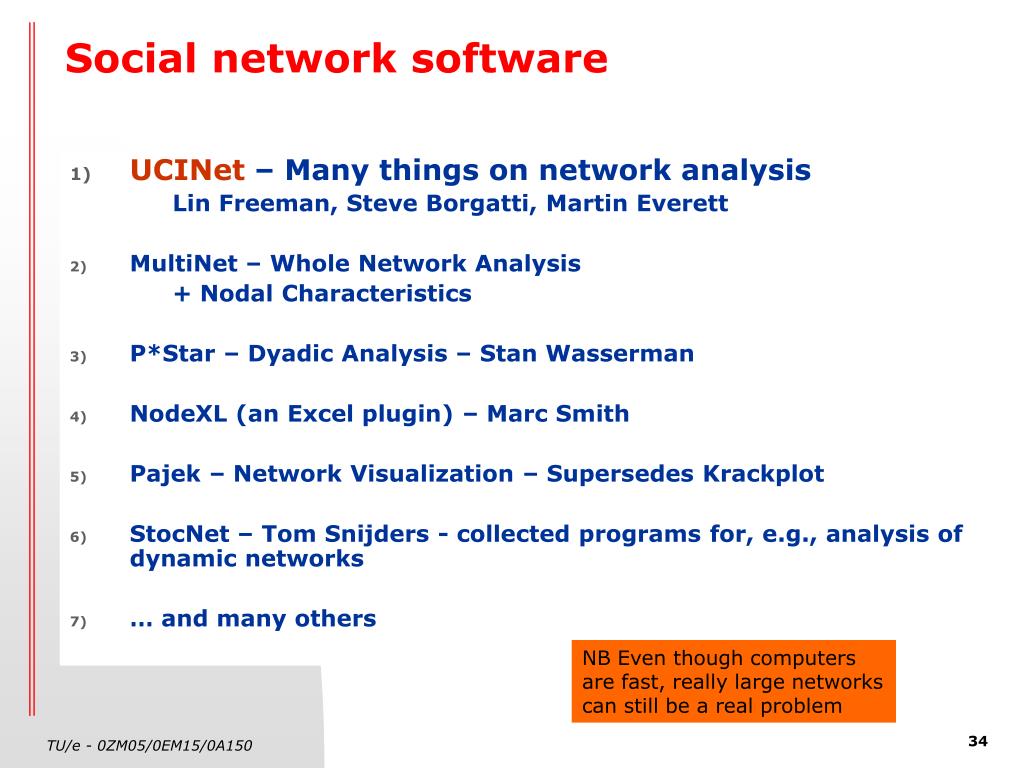 Social network software

1) UCINet – Many things on network analysis
Lin Freeman, Steve Borgatti, Martin Everett

2) MultiNet – Whole Network Analysis
+ Nodal Characteristics

3) P*Star – Dyadic Analysis – Stan Wasserman

4) NodeXL (an Excel plugin) – Marc Smith

5) Pajek – Network Visualization – Supersedes Krackplot

6) StocNet – Tom Snijders - collected programs for, e.g., analysis of dynamic networks

7) … and many others

NB Even though computers are fast, really large networks can still be a real problem

TU/e - 0ZM05/0EM15/0A150

34